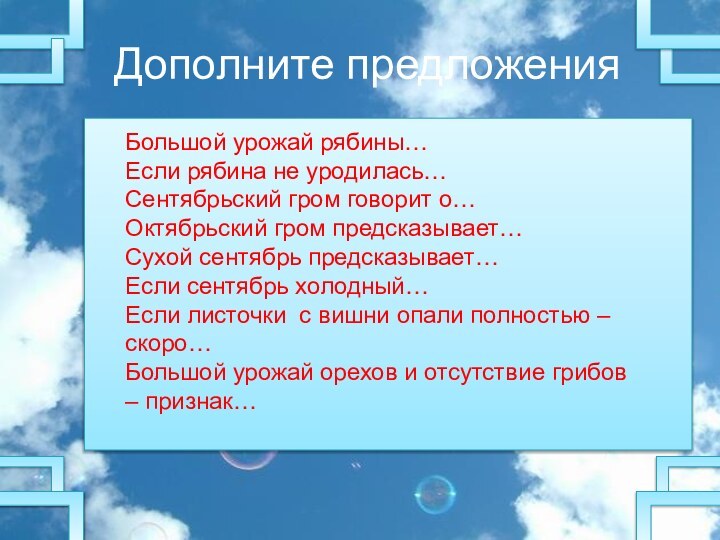 Дополните предложения

Большой урожай рябины…
Если рябина не уродилась…
Сентябрьский гром говорит о…
Октябрьский гром предсказывает…
Сухой сентябрь предсказывает…
Если сентябрь холодный…
Если листочки с вишни опали полностью – скоро…
Большой урожай орехов и отсутствие грибов – признак…